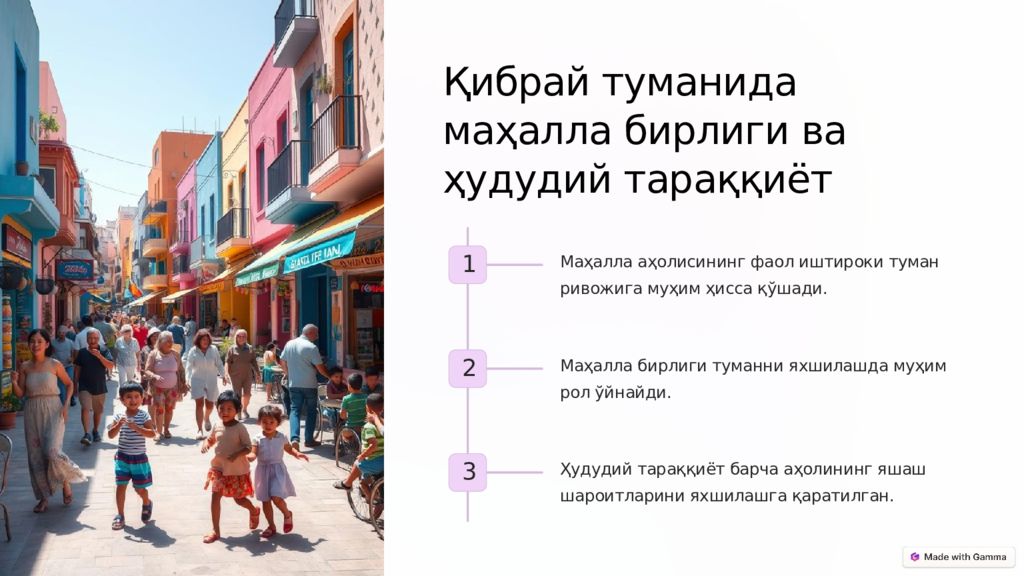 Қибрай туманида маҳалла бирлиги ва ҳудудий тараққиёт

1

Маҳалла аҳолисининг фаол иштироки туман ривожига муҳим ҳисса қўшади.

2

Маҳалла бирлиги туманни яхшилашда муҳим рол ўйнайди.

3

Ҳудудий тараққиёт барча аҳолининг яшаш шароитларини яхшилашга қаратилган.

Made with Gamma